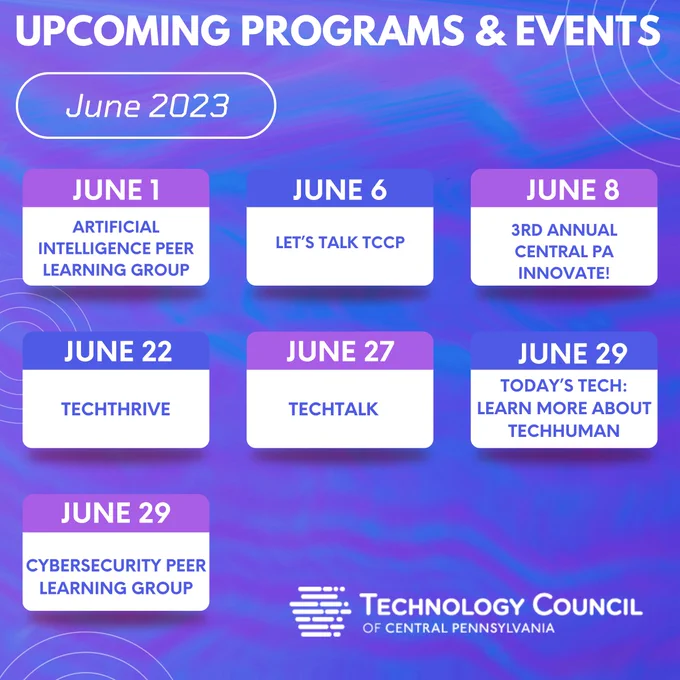 UPCOMING PROGRAMS & EVENTS

June 2023

JUNE 1
ARTIFICIAL INTELLIGENCE PEER LEARNING GROUP

JUNE 6
LET'S TALK TCCP

JUNE 8
3RD ANNUAL CENTRAL PA INNOVATE!

JUNE 22
TECHTHRIVE

JUNE 27
TECHTALK

JUNE 29
TODAY'S TECH: LEARN MORE ABOUT TECHHUMAN

JUNE 29
CYBERSECURITY PEER LEARNING GROUP

TECHNOLOGY COUNCIL
OF CENTRAL PENNSYLVANIA